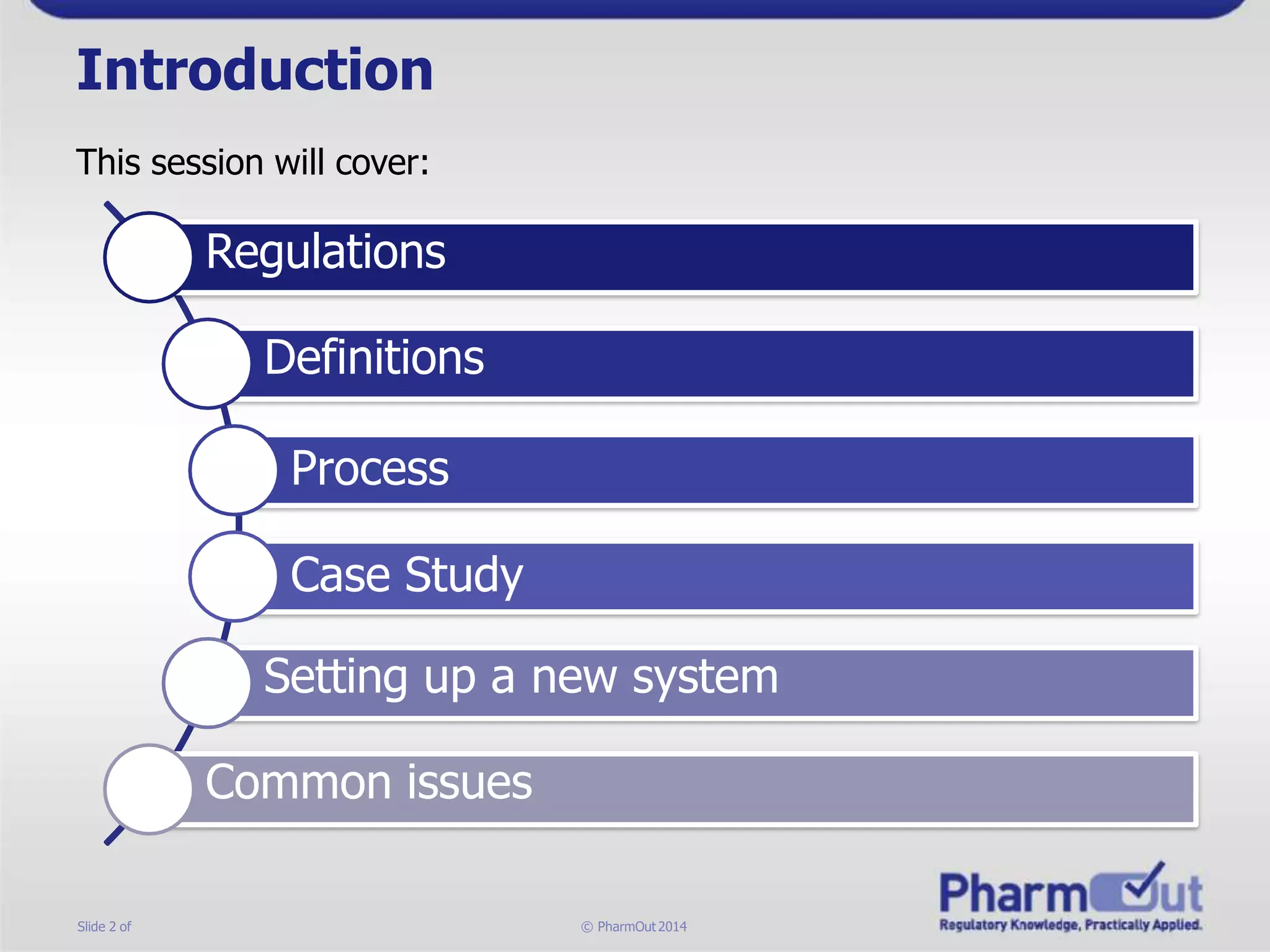 Introduction

This session will cover:

Regulations

Definitions

Process

Case Study

Setting up a new system

Common issues

Slide 2 of

© PharmOut 2014

PharmOut
Regulatory Knowledge, Practically Applied.